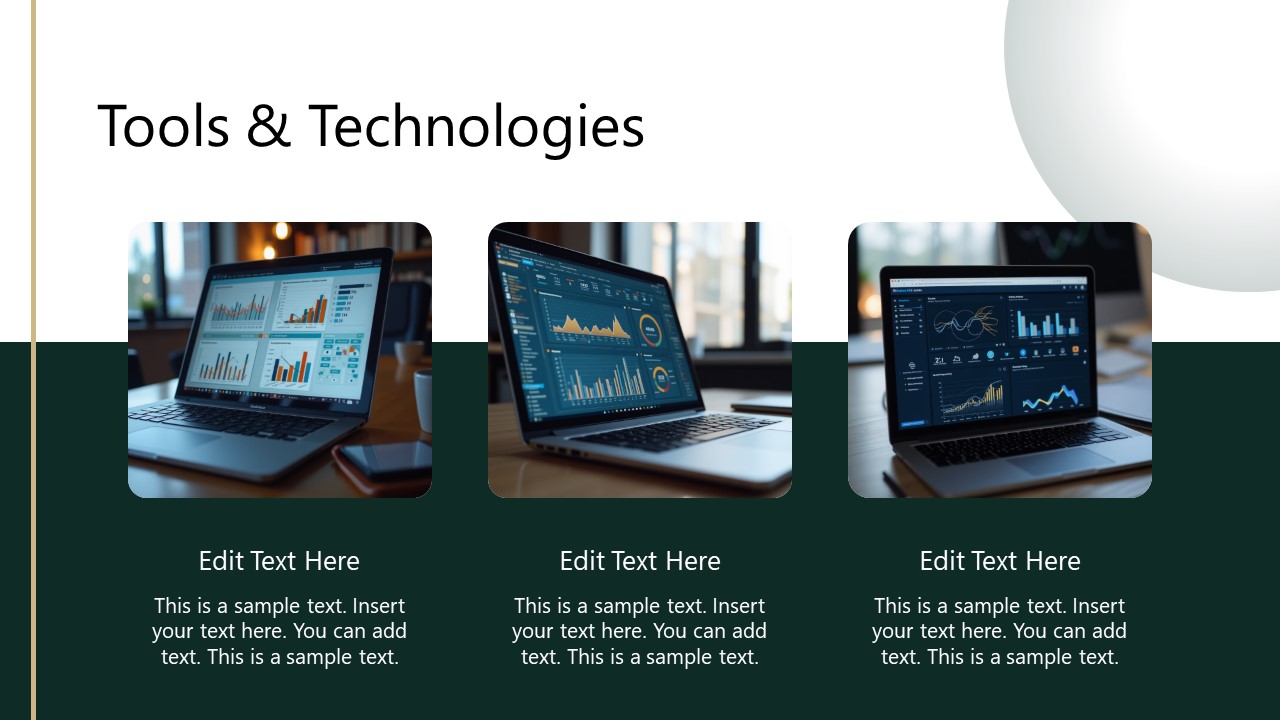 Tools & Technologies

Edit Text Here

This is a sample text. Insert your text here. You can add text. This is a sample text.

Edit Text Here

This is a sample text. Insert your text here. You can add text. This is a sample text.

Edit Text Here

This is a sample text. Insert your text here. You can add text. This is a sample text.